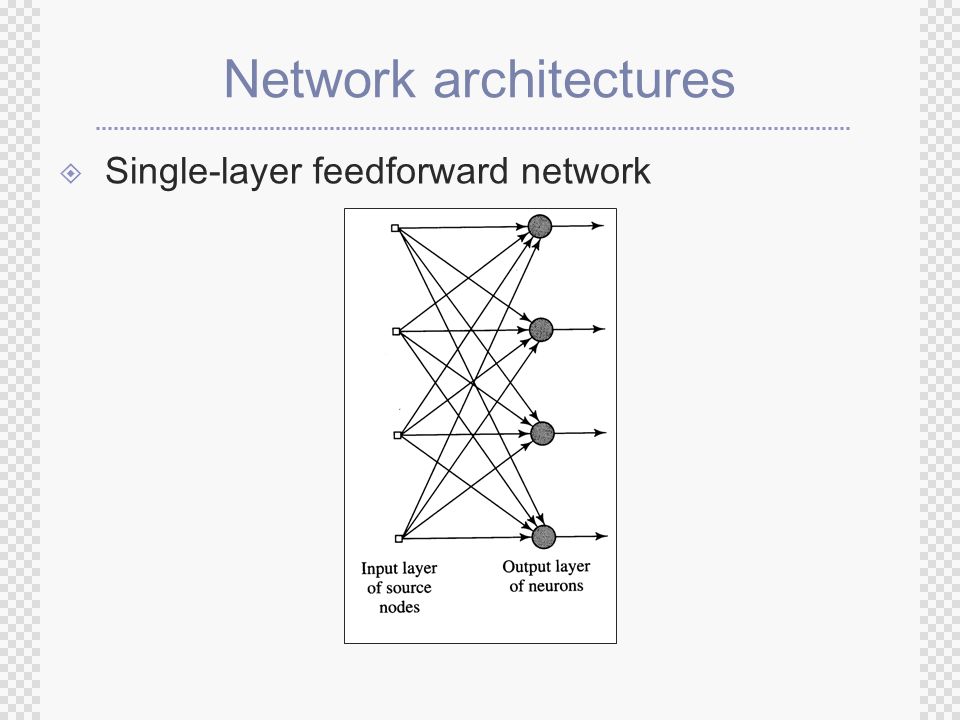 Network architectures

Single-layer feedforward network

Input layer of source nodes

Output layer of neurons